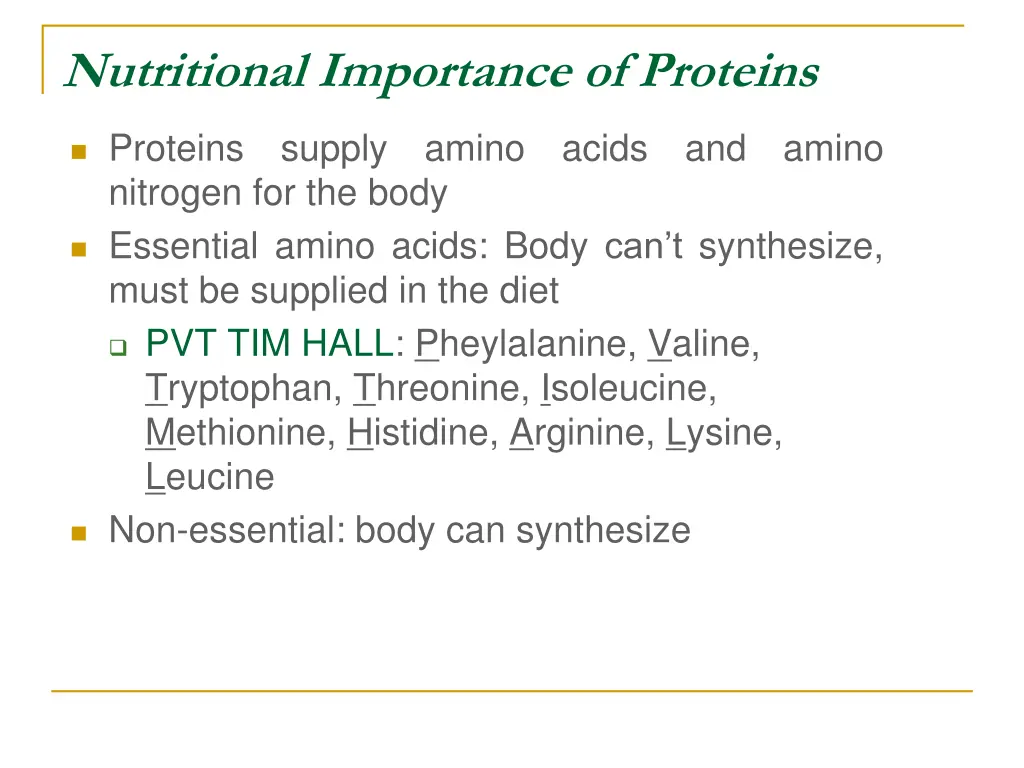 Nutritional Importance of Proteins

Proteins supply amino acids and amino nitrogen for the body

Essential amino acids: Body can't synthesize, must be supplied in the diet

PVT TIM HALL: Pheylalanine, Valine, Tryptophan, Threonine, Isoleucine, Methionine, Histidine, Arginine, Lysine, Leucine

Non-essential: body can synthesize